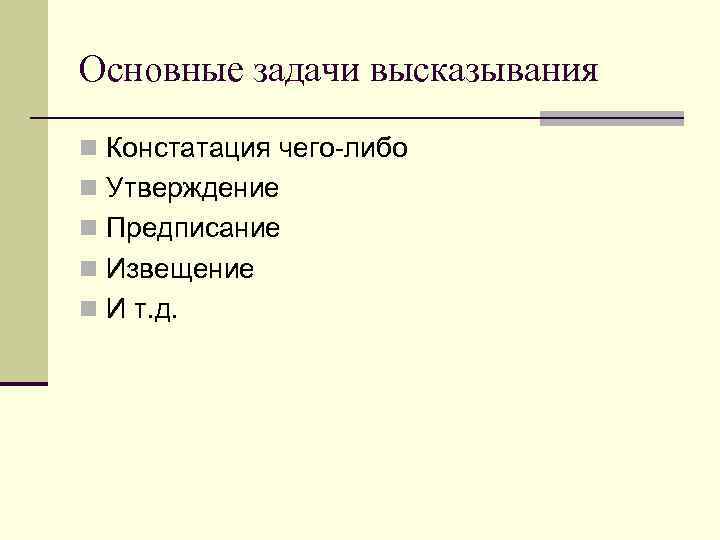 Основные задачи высказывания

Констатация чего-либо
Утверждение
Предписание
Извещение
И т.д.